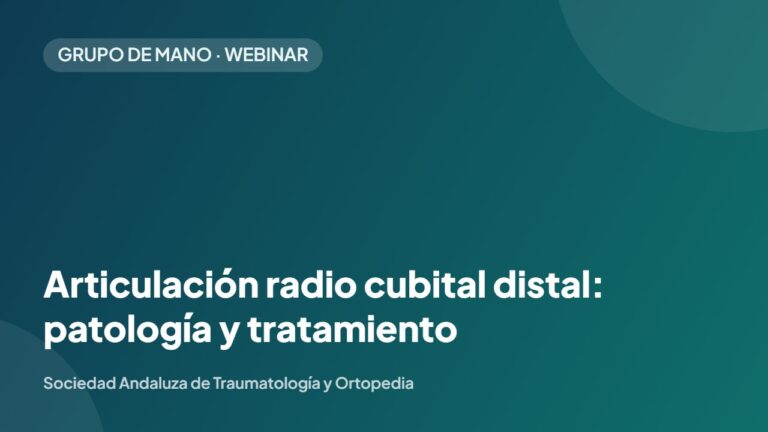 GRUPO DE MANO · WEBINAR

Articulación radio cubital distal: patología y tratamiento

Sociedad Andaluza de Traumatología y Ortopedia